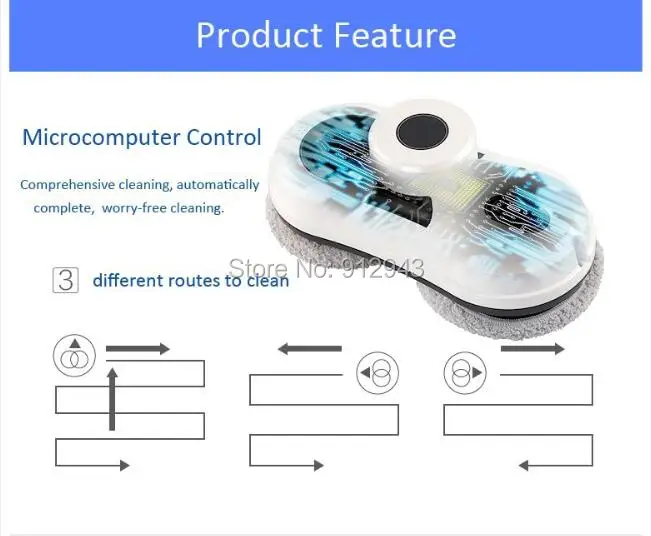 Product Feature

Microcomputer Control

Comprehensive cleaning, automatically complete, worry-free cleaning.

Store No: 912943

3 different routes to clean